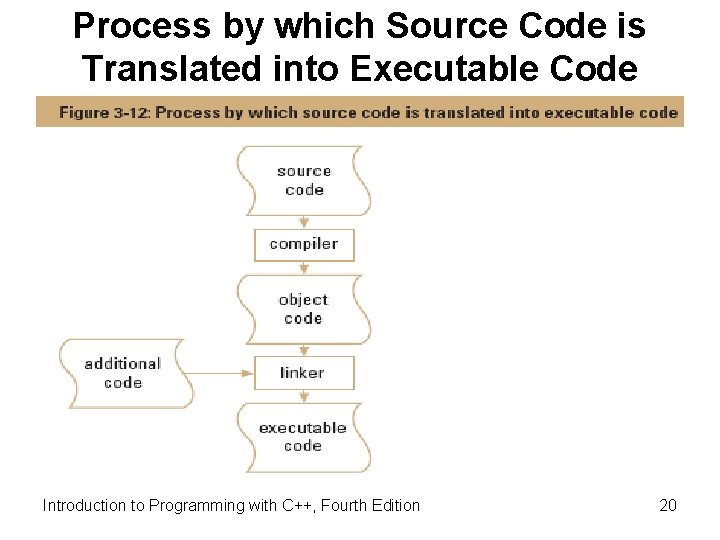 Process by which Source Code is Translated into Executable Code

Figure 3-12: Process by which source code is translated into executable code

source code

compiler

object code

additional code

linker

executable code

Introduction to Programming with C++, Fourth Edition

20